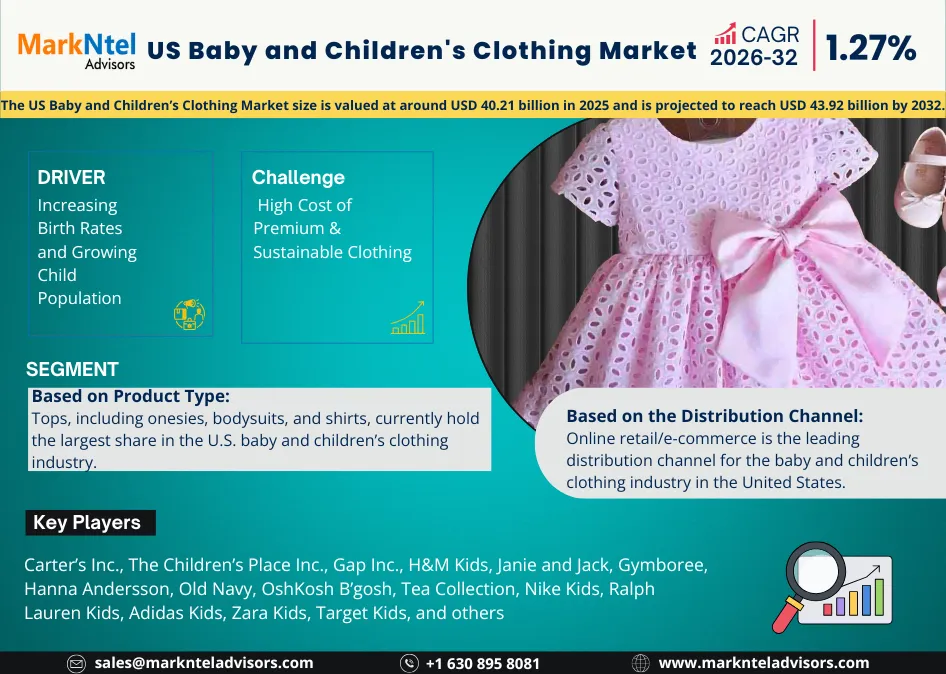 MarkNtel Advisors

US Baby and Children's Clothing Market

CAGR 2026-32

1.27%

The US Baby and Children's Clothing Market size is valued at around USD 40.21 billion in 2025 and is projected to reach USD 43.92 billion by 2032.

DRIVER
Increasing Birth Rates and Growing Child Population

Challenge
High Cost of Premium & Sustainable Clothing

SEGMENT

Based on Product Type:
Tops, including onesies, bodysuits, and shirts, currently hold the largest share in the U.S. baby and children's clothing industry.

Based on the Distribution Channel:
Online retail/e-commerce is the leading distribution channel for the baby and children's clothing industry in the United States.

Key Players

Carter's Inc., The Children's Place Inc., Gap Inc., H&M Kids, Janie and Jack, Gymboree, Hanna Andersson, Old Navy, OshKosh B'gosh, Tea Collection, Nike Kids, Ralph Lauren Kids, Adidas Kids, Zara Kids, Target Kids, and others

sales@marknteladvisors.com

+1 630 895 8081

www.marknteladvisors.com